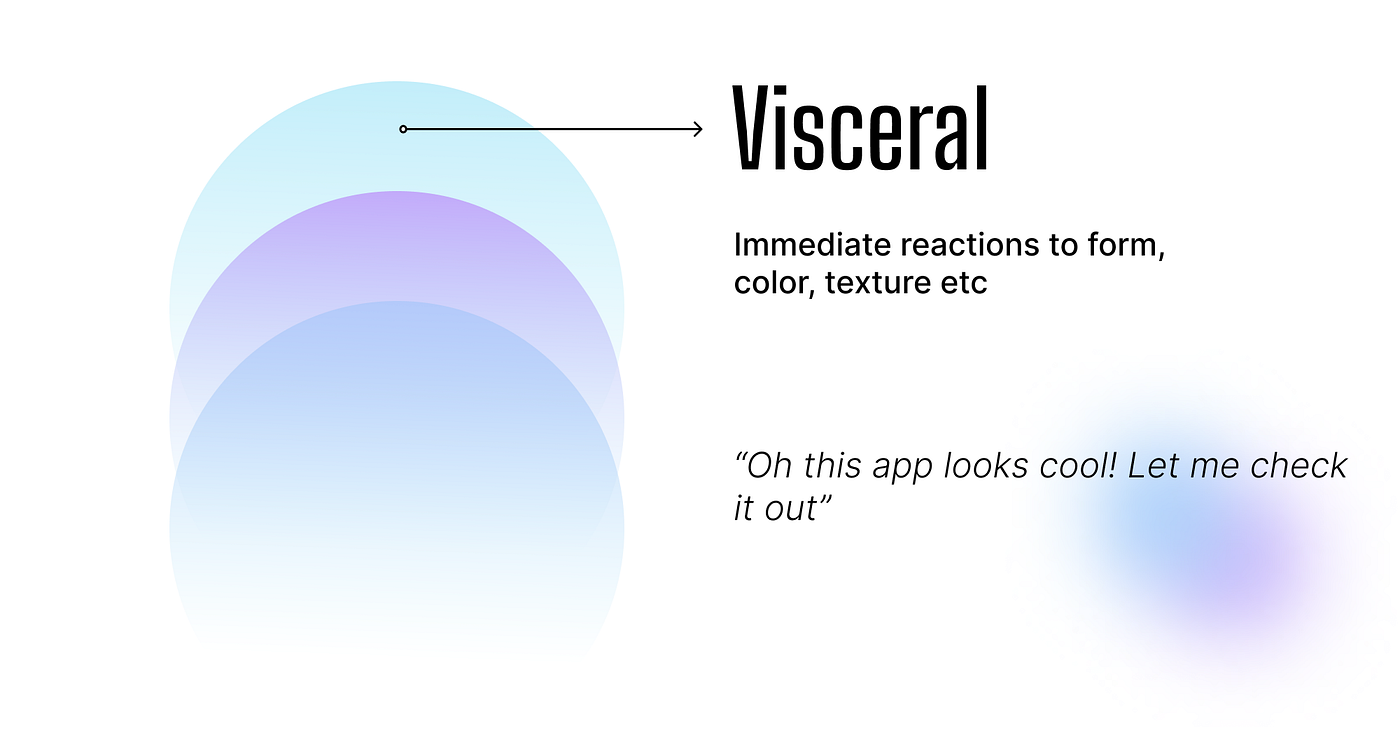 Visceral

Immediate reactions to form, color, texture etc

“Oh this app looks cool! Let me check it out”